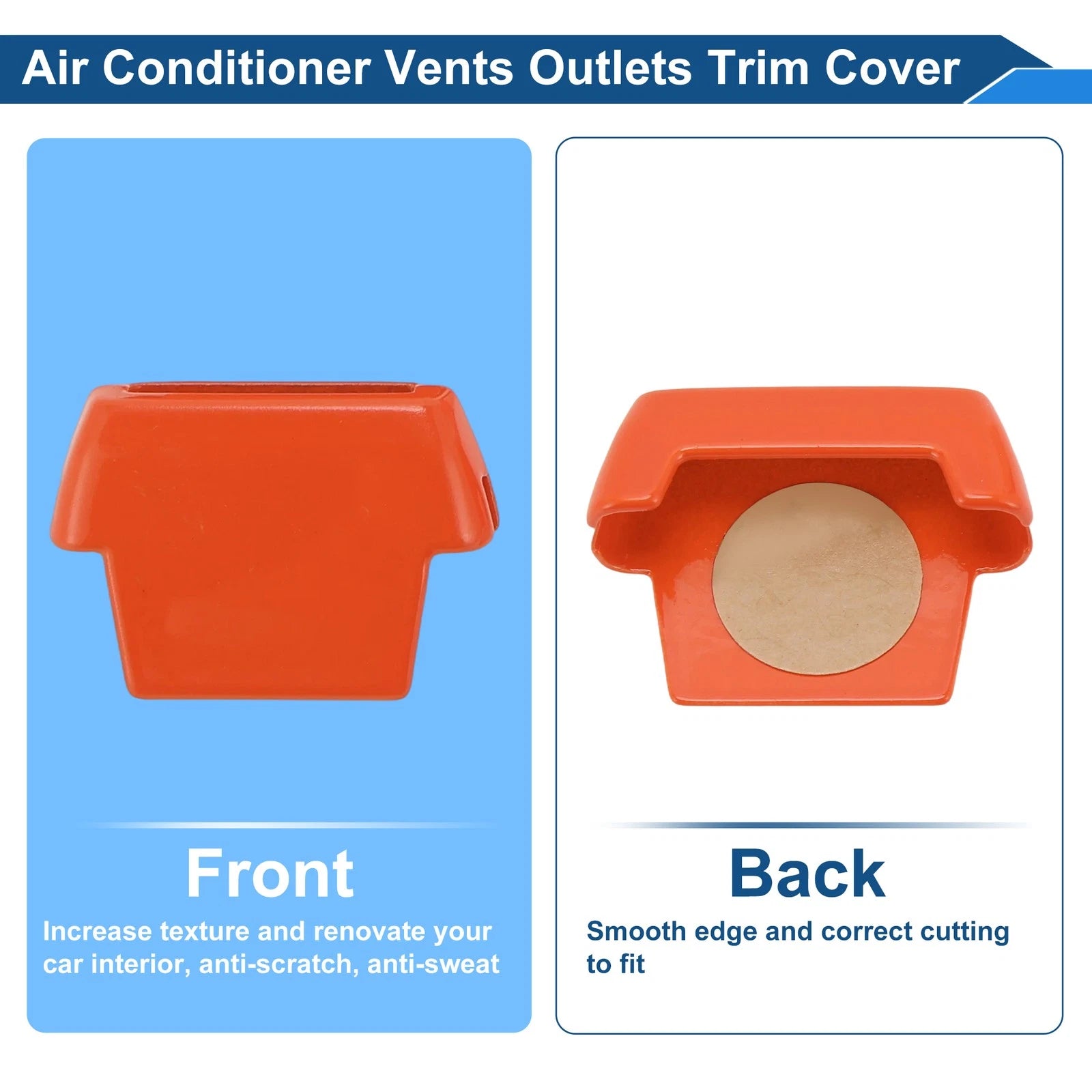 Air Conditioner Vents Outlets Trim Cover

Front

Increase texture and renovate your car interior, anti-scratch, anti-sweat

Back

Smooth edge and correct cutting to fit